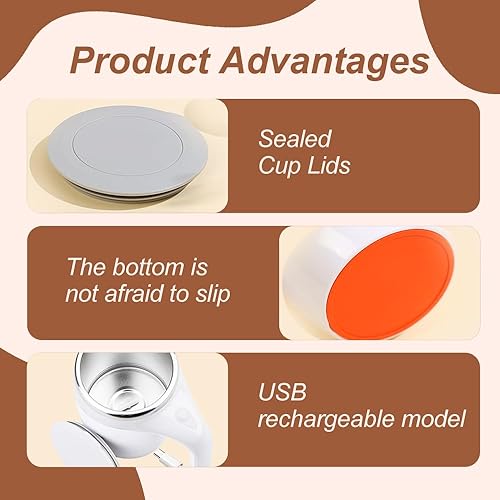 Product Advantages

Sealed Cup Lids

The bottom is not afraid to slip

USB rechargeable model